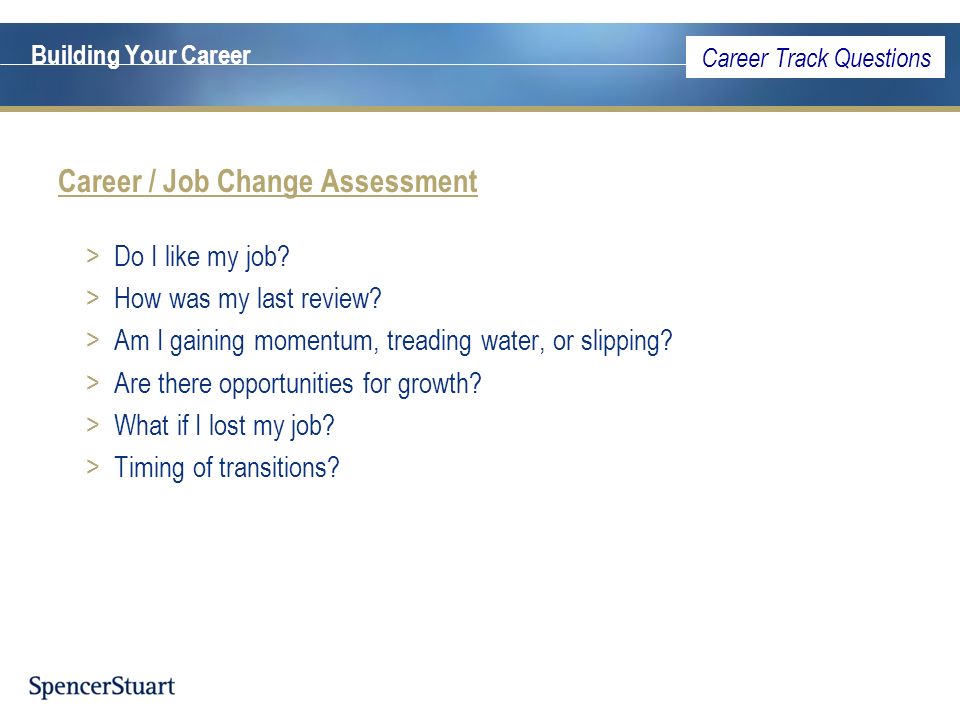 Building Your Career

Career Track Questions

Career / Job Change Assessment

> Do I like my job?
> How was my last review?
> Am I gaining momentum, treading water, or slipping?
> Are there opportunities for growth?
> What if I lost my job?
> Timing of transitions?

SpencerStuart